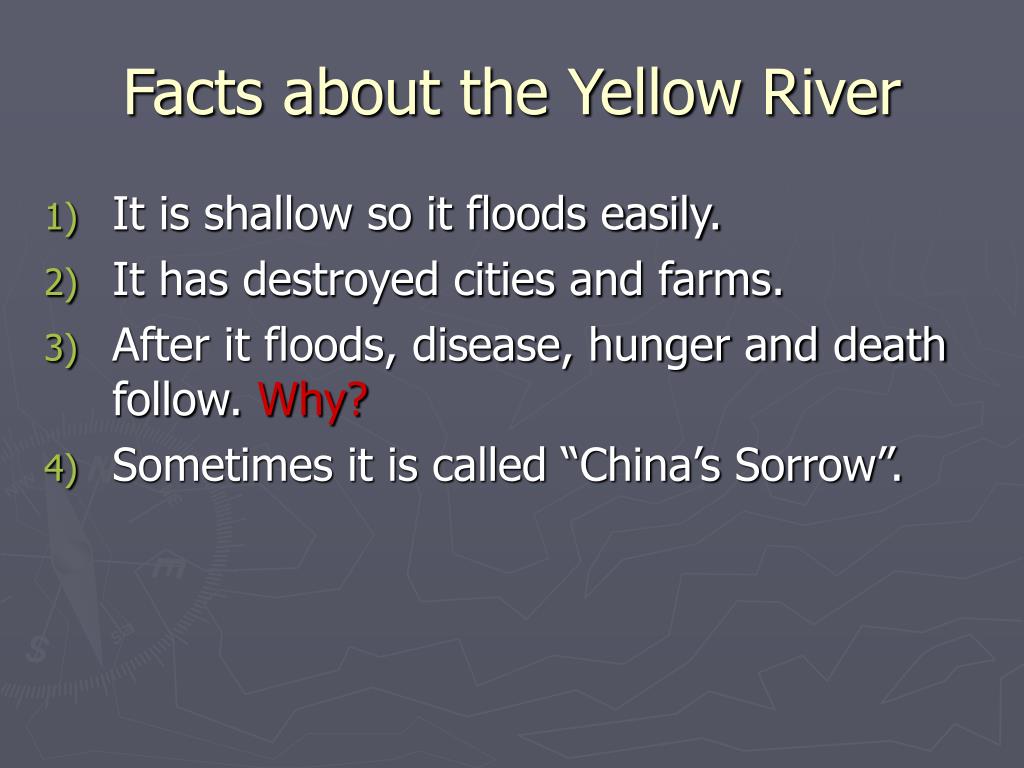 Facts about the Yellow River

1) It is shallow so it floods easily.
2) It has destroyed cities and farms.
3) After it floods, disease, hunger and death follow. Why?
4) Sometimes it is called “China’s Sorrow”.